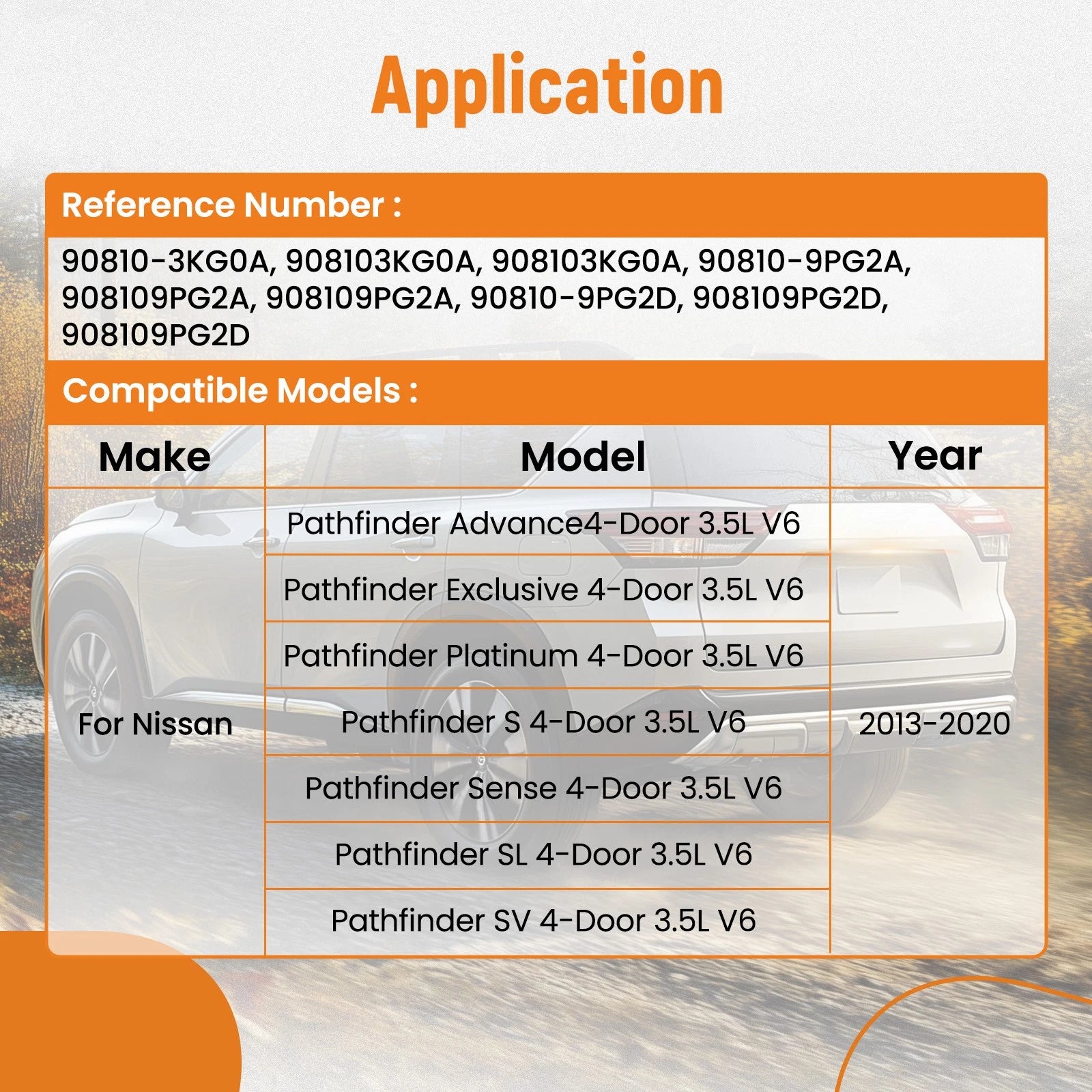 Application

Reference Number :

90810-3KG0A, 908103KG0A, 908103KG0A, 90810-9PG2A, 908109PG2A, 908109PG2A, 90810-9PG2D, 908109PG2D, 908109PG2D

Compatible Models :

| Make | Model | Year |
|---|---|---|
| For Nissan | Pathfinder Advance4-Door 3.5L V6 | 2013-2020 |
| | Pathfinder Exclusive 4-Door 3.5L V6 | |
| | Pathfinder Platinum 4-Door 3.5L V6 | |
| | Pathfinder S 4-Door 3.5L V6 | |
| | Pathfinder Sense 4-Door 3.5L V6 | |
| | Pathfinder SL 4-Door 3.5L V6 | |
| | Pathfinder SV 4-Door 3.5L V6 | |